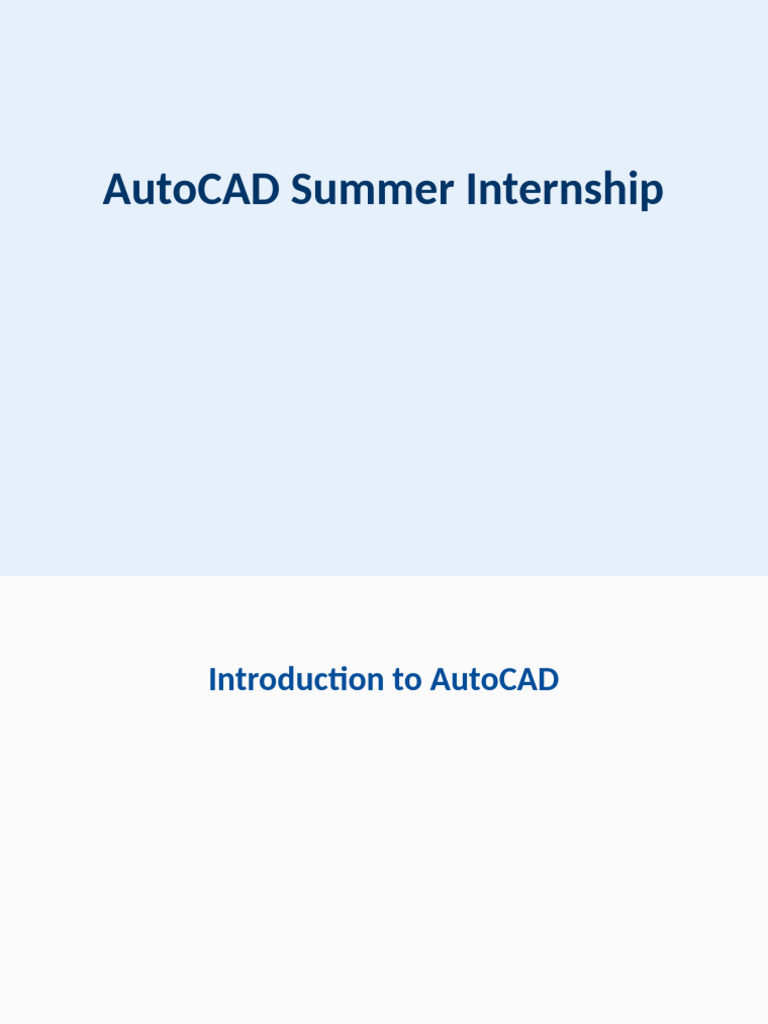 AutoCAD Summer Internship

Introduction to AutoCAD